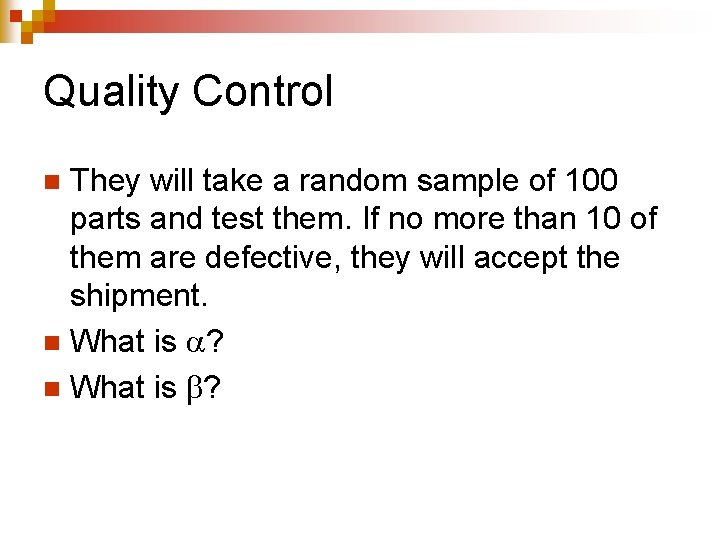 Quality Control

They will take a random sample of 100 parts and test them. If no more than 10 of them are defective, they will accept the shipment.

What is $\alpha$?

What is $\beta$?